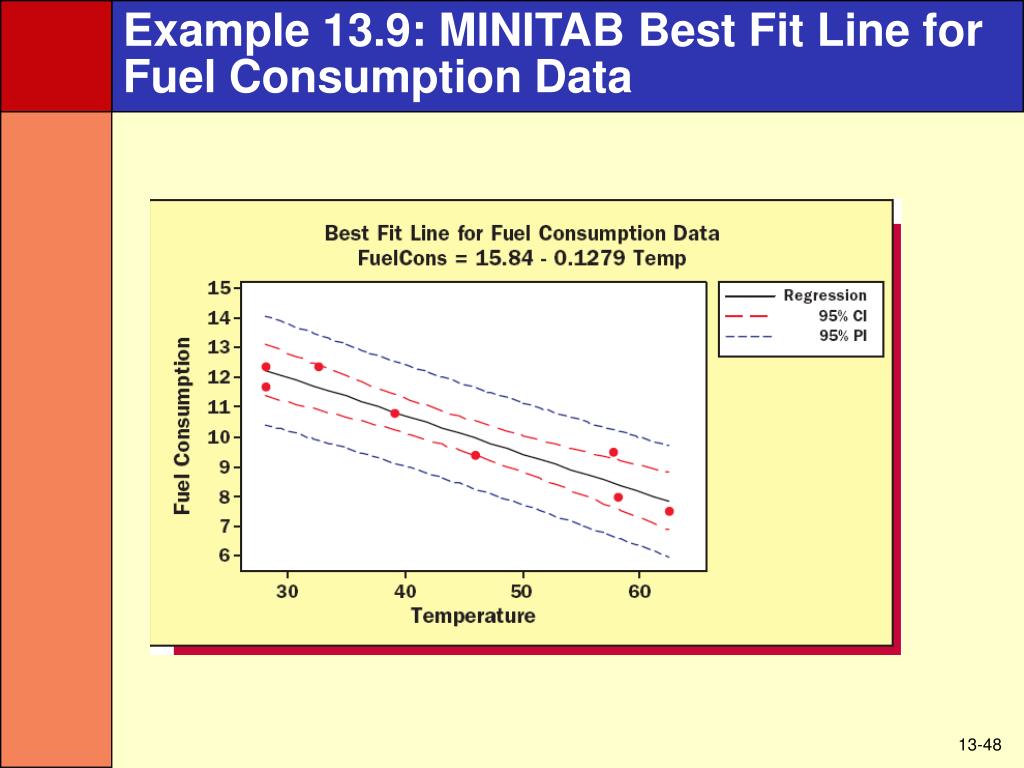 Example 13.9: MINITAB Best Fit Line for Fuel Consumption Data

Best Fit Line for Fuel Consumption Data
FuelCons = 15.84 - 0.1279 Temp

Regression
95% CI
95% PI

Fuel Consumption
15
14
13
12
11
10
9
8
7
6

30
40
50
60
Temperature

13-48